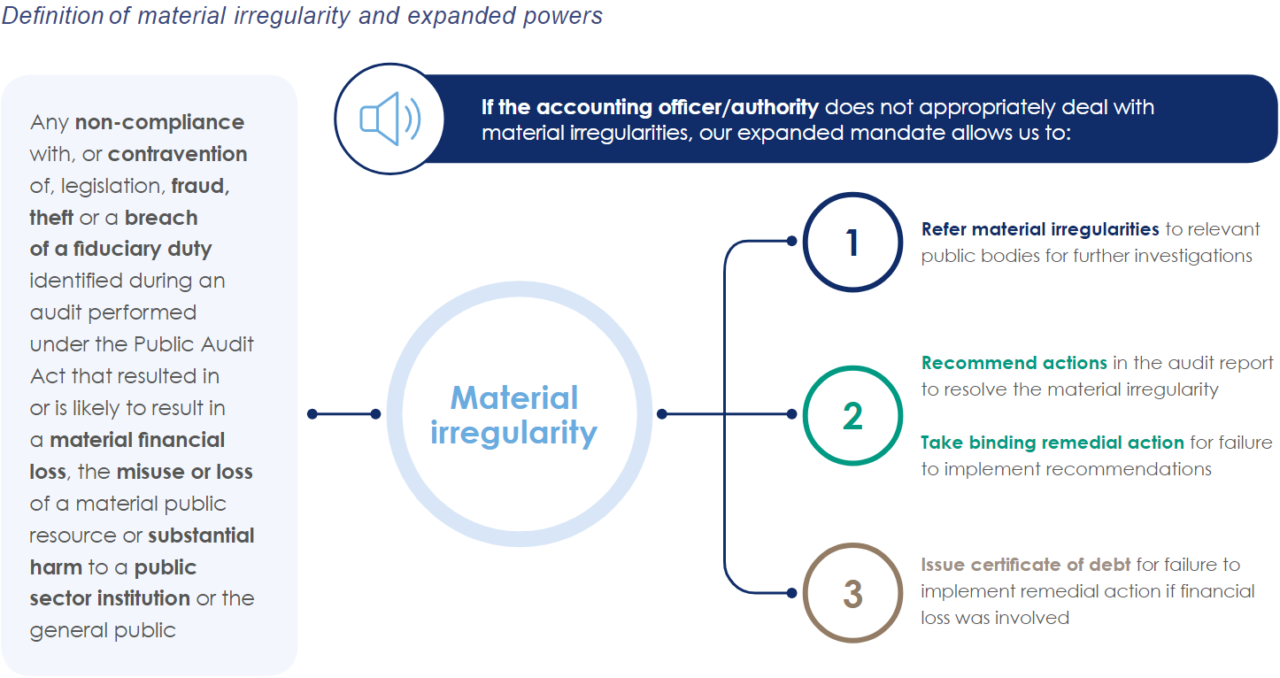 Definition of material irregularity and expanded powers

Any non-compliance with, or contravention of, legislation, fraud, theft or a breach of a fiduciary duty identified during an audit performed under the Public Audit Act that resulted in or is likely to result in a material financial loss, the misuse or loss of a material public resource or substantial harm to a public sector institution or the general public

If the accounting officer/authority does not appropriately deal with material irregularities, our expanded mandate allows us to:

Material irregularity

1

Refer material irregularities to relevant public bodies for further investigations

2

Recommend actions in the audit report to resolve the material irregularity

Take binding remedial action for failure to implement recommendations

3

Issue certificate of debt for failure to implement remedial action if financial loss was involved